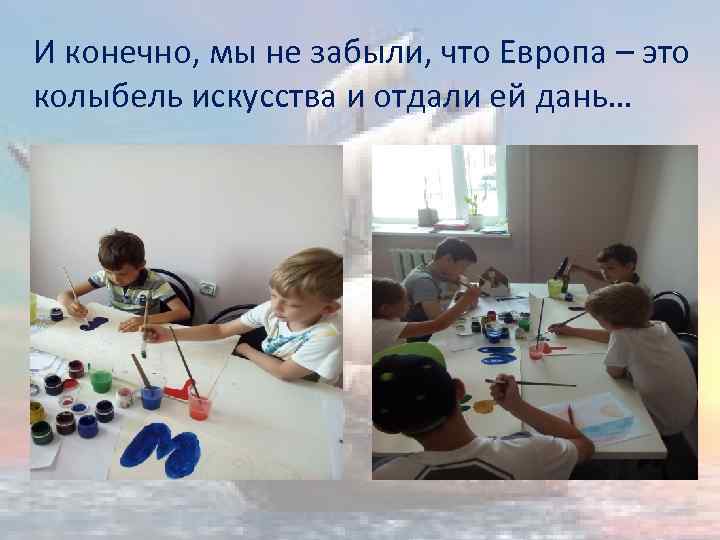 И конечно, мы не забыли, что Европа – это колыбель искусства и отдали ей дань…